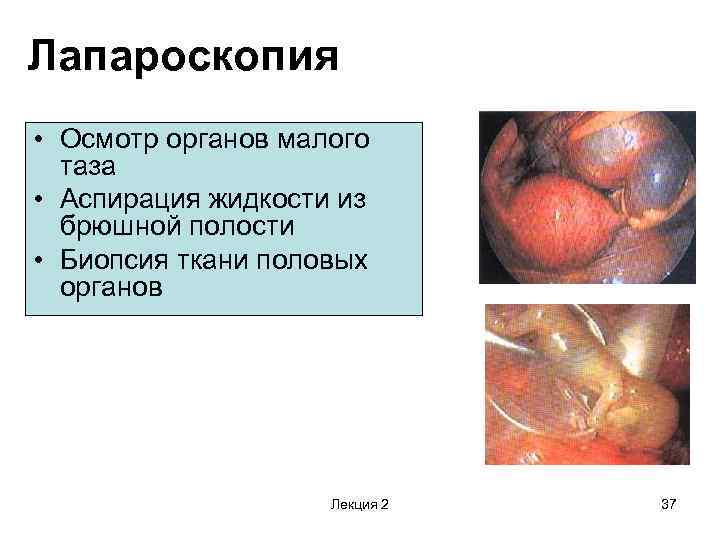 Лапароскопия

• Осмотр органов малого таза
• Аспирация жидкости из брюшной полости
• Биопсия ткани половых органов

Лекция 2

37